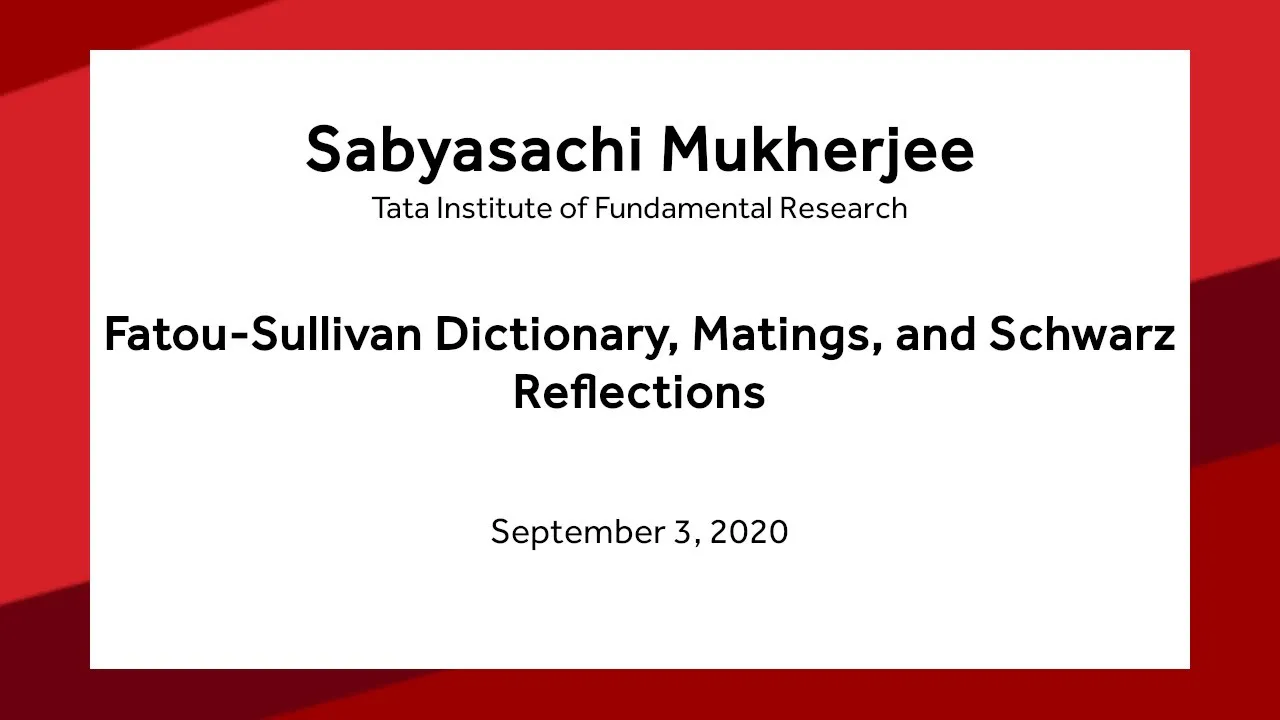 Sabyasachi Mukherjee
Tata Institute of Fundamental Research

Fatou-Sullivan Dictionary, Matings, and Schwarz Reflections

September 3, 2020